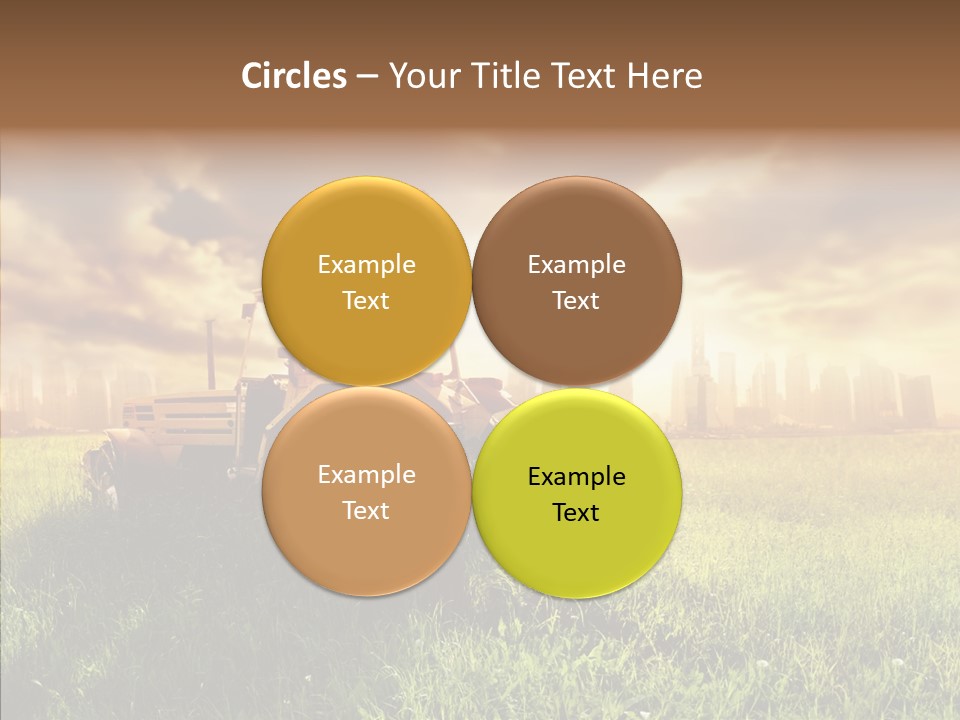 Circles – Your Title Text Here

Example Text

Example Text

Example Text

Example Text